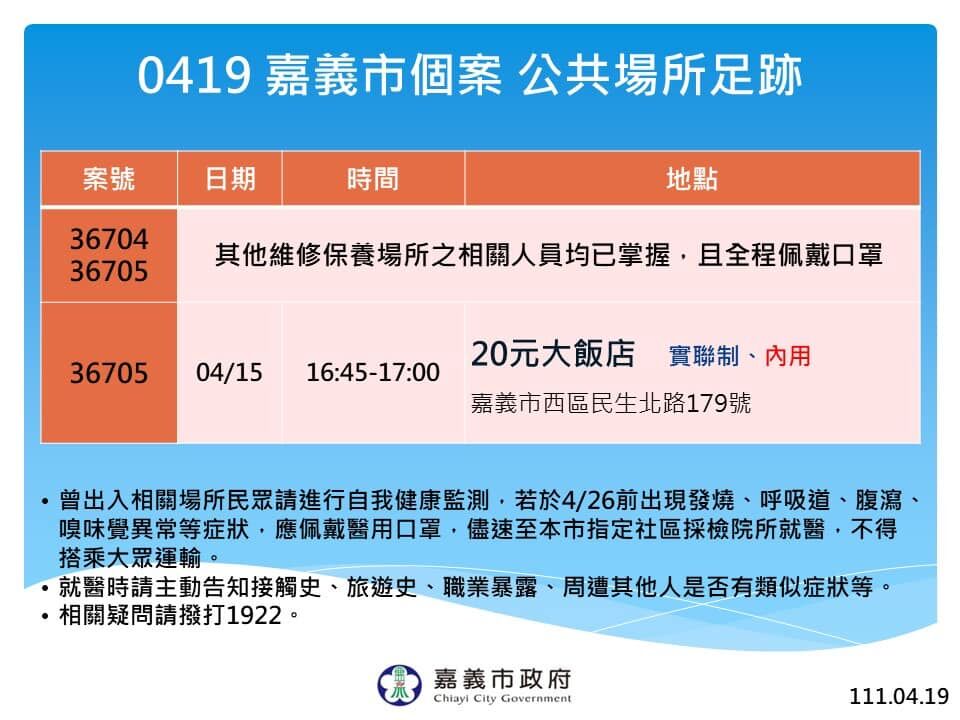 0419 嘉義市個案 公共場所足跡

| 案號 | 日期 | 時間 | 地點 |
|---|---|---|---|
| 36704 36705 | 其他維修保養場所之相關人員均已掌握，且全程佩戴口罩 | | |
| 36705 | 04/15 | 16:45-17:00 | 20元大飯店 實聯制、內用 嘉義市西區民生北路179號 |

• 曾出入相關場所民眾請進行自我健康監測，若於4/26前出現發燒、呼吸道、腹瀉、嗅味覺異常等症狀，應佩戴醫用口罩，儘速至本市指定社區採檢院所就醫，不得搭乘大眾運輸。
• 就醫時請主動告知接觸史、旅遊史、職業暴露、周遭其他人是否有類似症狀等。
• 相關疑問請撥打1922。

嘉義市政府
Chiayi City Government

111.04.19